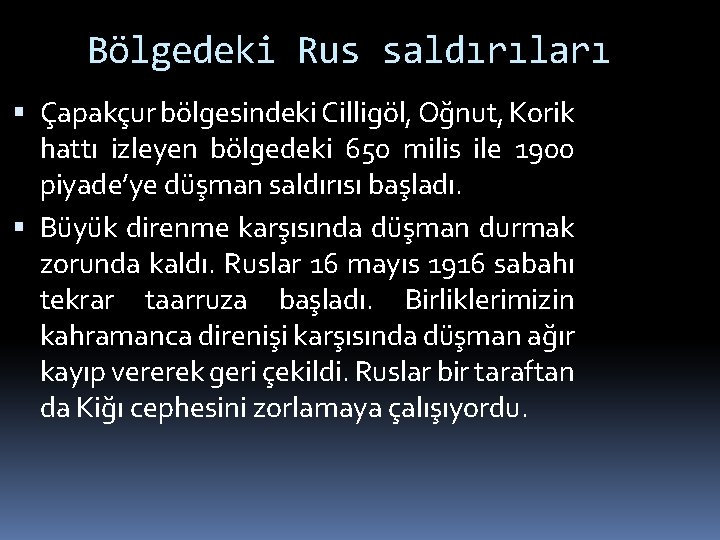 Bölgedeki Rus saldırıları

▪ Çapakçur bölgesindeki Cilligöl, Oğnut, Korik hattı izleyen bölgedeki 650 milis ile 1900 piyade'ye düşman saldırısı başladı.

▪ Büyük direnme karşısında düşman durmak zorunda kaldı. Ruslar 16 mayıs 1916 sabahı tekrar taarruza başladı. Birliklerimizin kahramanca direnişi karşısında düşman ağır kayıp vererek geri çekildi. Ruslar bir taraftan da Kiğı cephesini zorlamaya çalışıyordu.